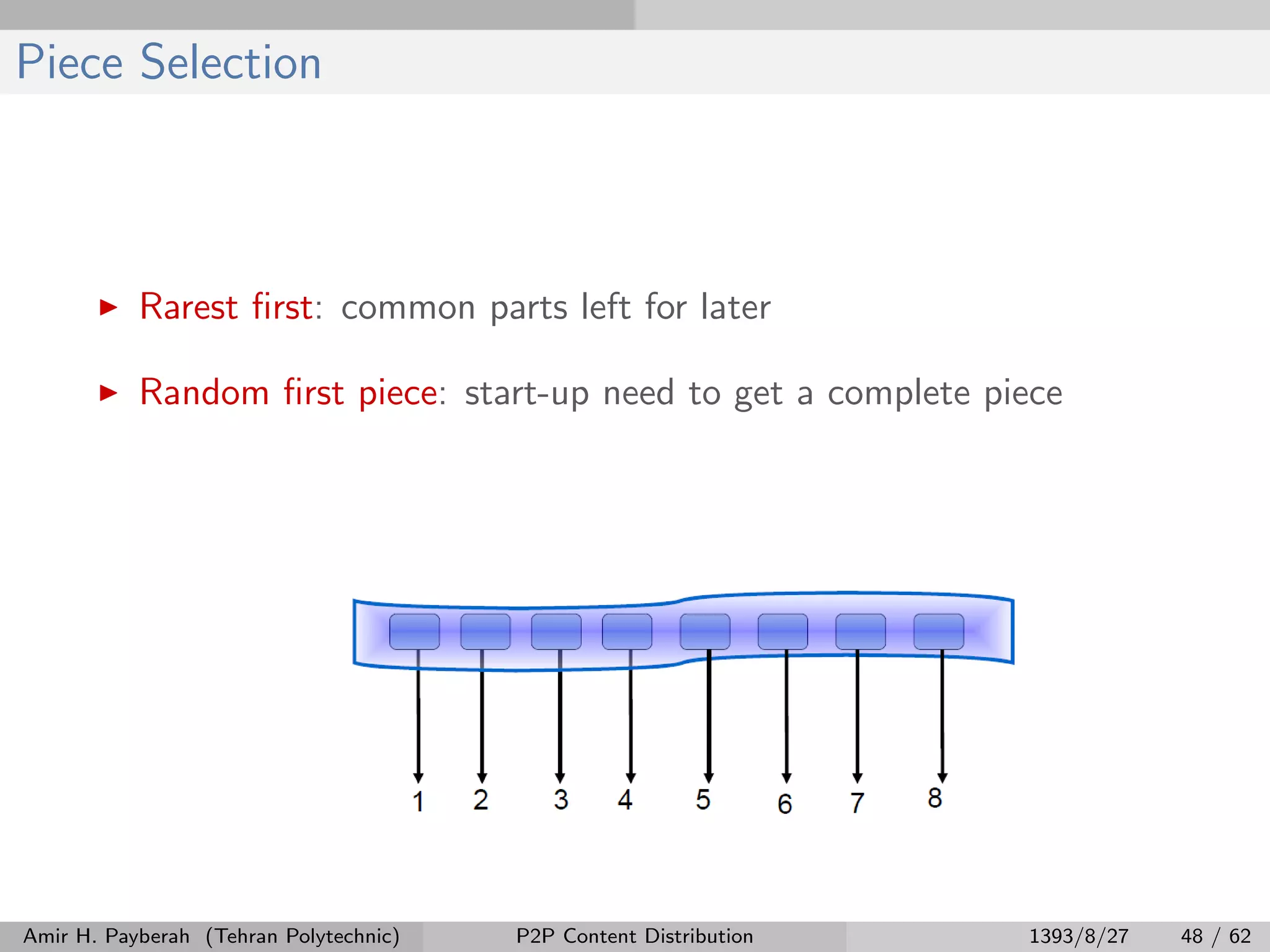 Piece Selection

▶ Rarest first: common parts left for later

▶ Random first piece: start-up need to get a complete piece

1 2 3 4 5 6 7 8

Amir H. Payberah (Tehran Polytechnic) P2P Content Distribution 1393/8/27 48 / 62